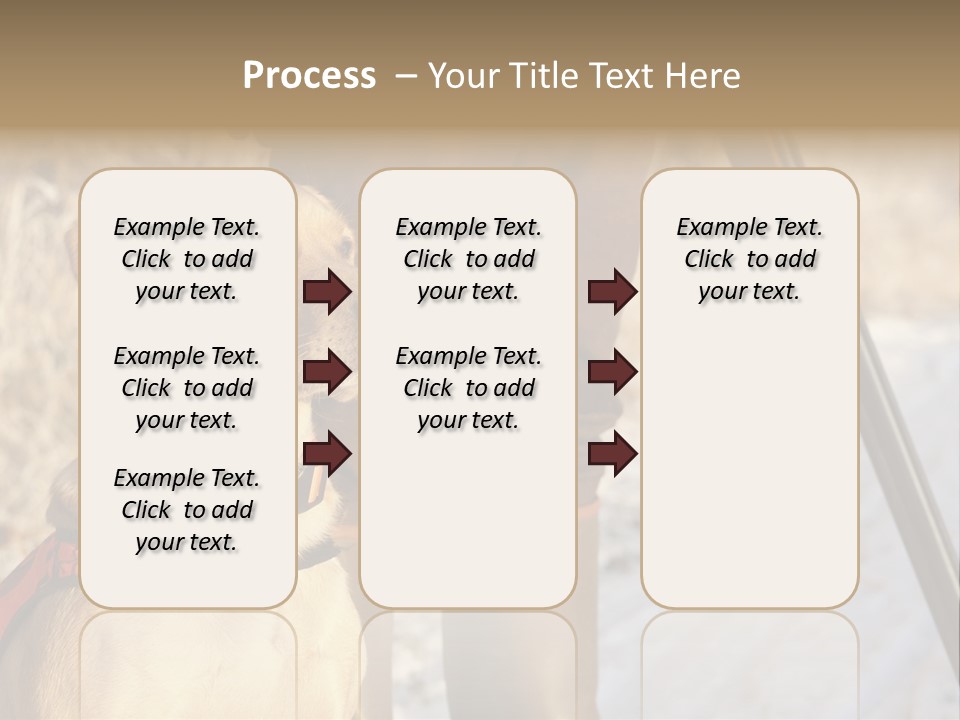 Process – Your Title Text Here

Example Text. Click to add your text.

Example Text. Click to add your text.

Example Text. Click to add your text.

Example Text. Click to add your text.

Example Text. Click to add your text.

Example Text. Click to add your text.